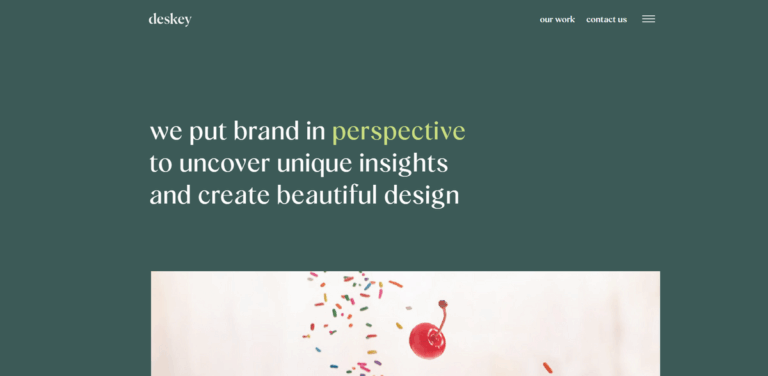 deskey

our work contact us

we put brand in perspective to uncover unique insights and create beautiful design